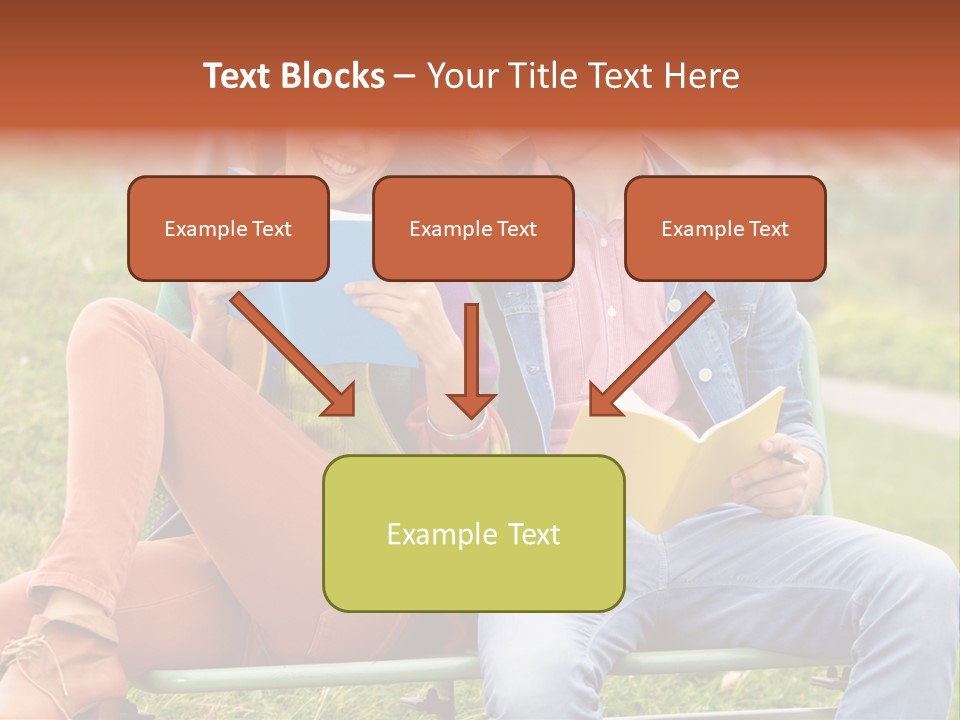 Text Blocks – Your Title Text Here

Example Text

Example Text

Example Text

Example Text